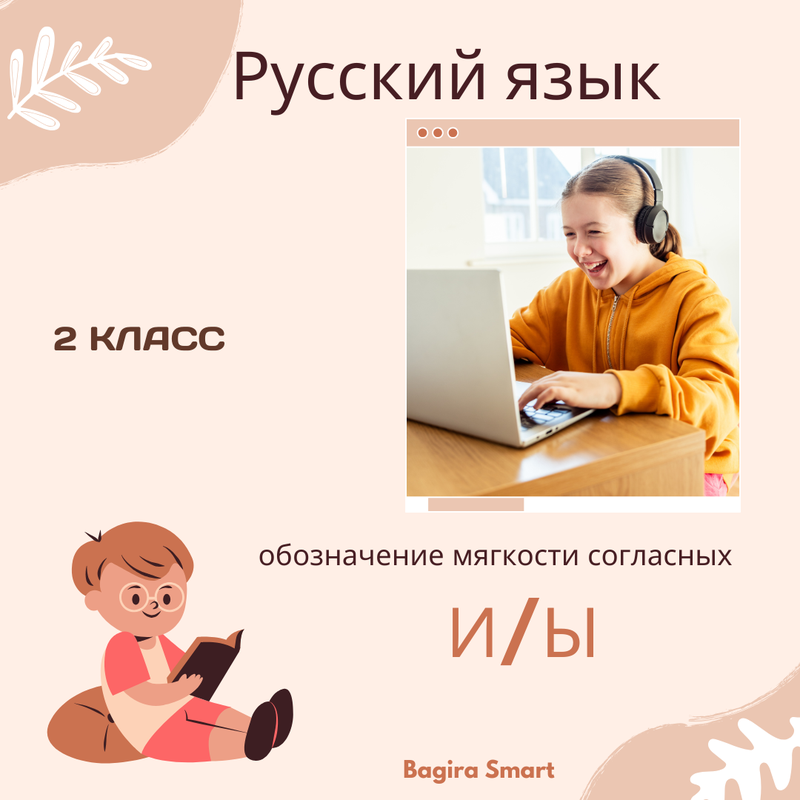 Русский язык

2 КЛАСС

обозначение мягкости согласных

И/Ы

Bagira Smart